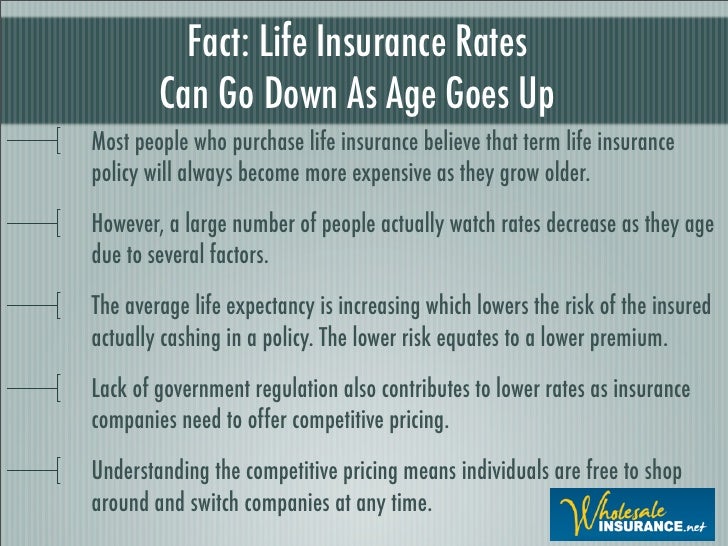 Fact: Life Insurance Rates Can Go Down As Age Goes Up

Most people who purchase life insurance believe that term life insurance policy will always become more expensive as they grow older.

However, a large number of people actually watch rates decrease as they age due to several factors.

The average life expectancy is increasing which lowers the risk of the insured actually cashing in a policy. The lower risk equates to a lower premium.

Lack of government regulation also contributes to lower rates as insurance companies need to offer competitive pricing.

Understanding the competitive pricing means individuals are free to shop around and switch companies at any time.

Wholesale INSURANCE.net